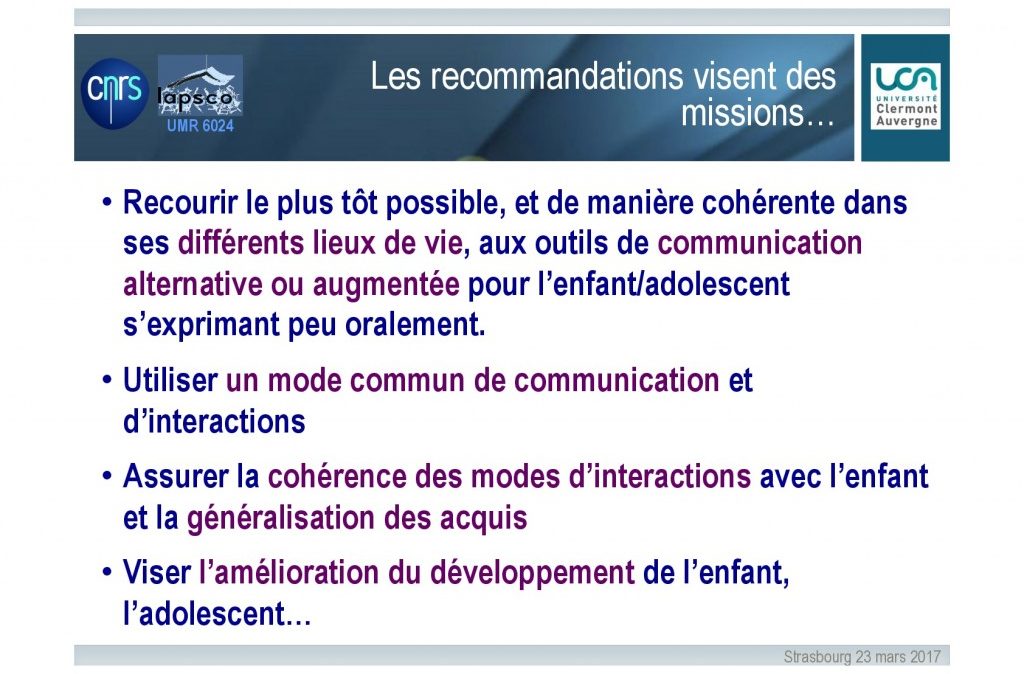 cnrs

lapsco
UMR 6024

Les recommandations visent des missions…

UCA
UNIVERSITÉ
Clermont
Auvergne

• Recourir le plus tôt possible, et de manière cohérente dans ses différents lieux de vie, aux outils de communication alternative ou augmentée pour l'enfant/adolescent s'exprimant peu oralement.

• Utiliser un mode commun de communication et d'interactions

• Assurer la cohérence des modes d'interactions avec l'enfant et la généralisation des acquis

• Viser l'amélioration du développement de l'enfant, l'adolescent…

Strasbourg 23 mars 2017